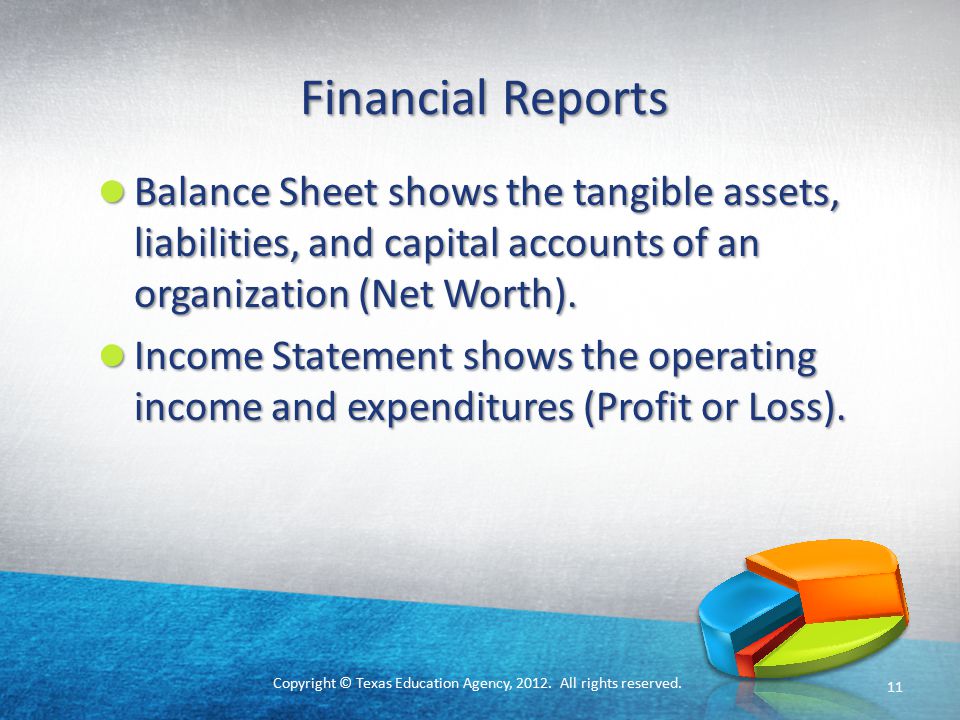 Financial Reports

Balance Sheet shows the tangible assets, liabilities, and capital accounts of an organization (Net Worth).

Income Statement shows the operating income and expenditures (Profit or Loss).

Copyright © Texas Education Agency, 2012. All rights reserved.

11